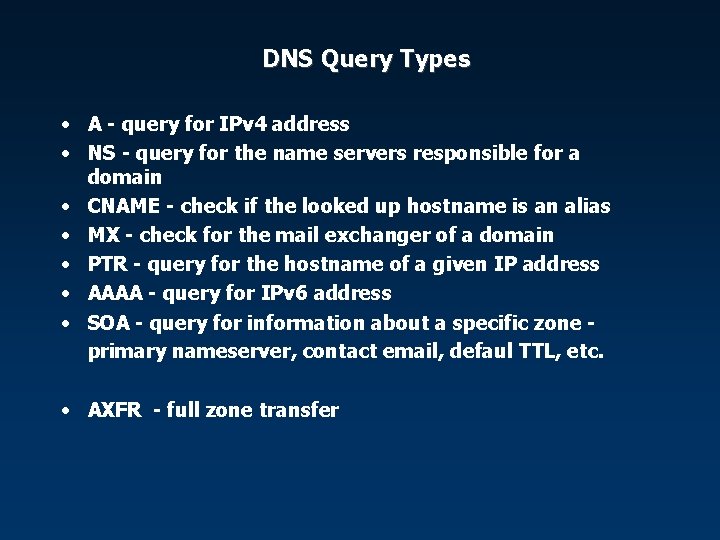 DNS Query Types

• A - query for IPv4 address
• NS - query for the name servers responsible for a domain
• CNAME - check if the looked up hostname is an alias
• MX - check for the mail exchanger of a domain
• PTR - query for the hostname of a given IP address
• AAAA - query for IPv6 address
• SOA - query for information about a specific zone - primary nameserver, contact email, defaul TTL, etc.

• AXFR - full zone transfer